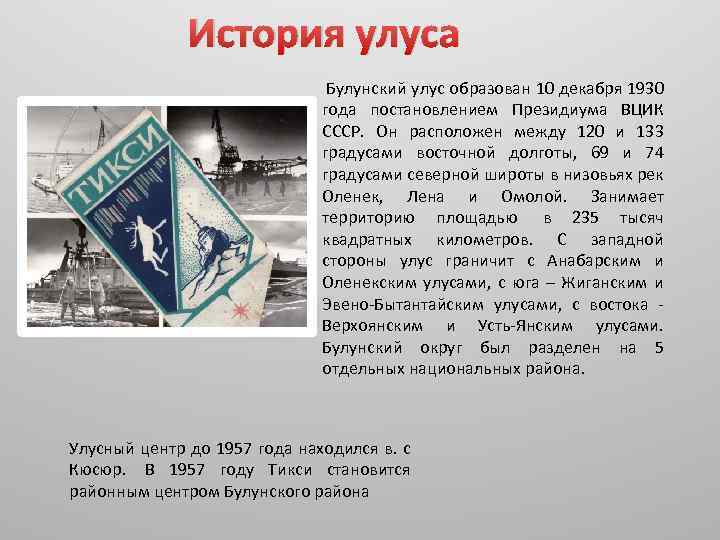 История улуса

ТИКСИ

Булунский улус образован 10 декабря 1930 года постановлением Президиума ВЦИК СССР. Он расположен между 120 и 133 градусами восточной долготы, 69 и 74 градусами северной широты в низовьях рек Оленек, Лена и Омолой. Занимает территорию площадью в 235 тысяч квадратных километров. С западной стороны улус граничит с Анабарским и Оленекским улусами, с юга – Жиганским и Эвено-Бытантайским улусами, с востока - Верхоянским и Усть-Янским улусами. Булунский округ был разделен на 5 отдельных национальных района.

Улусный центр до 1957 года находился в. с Кюсюр. В 1957 году Тикси становится районным центром Булунского района